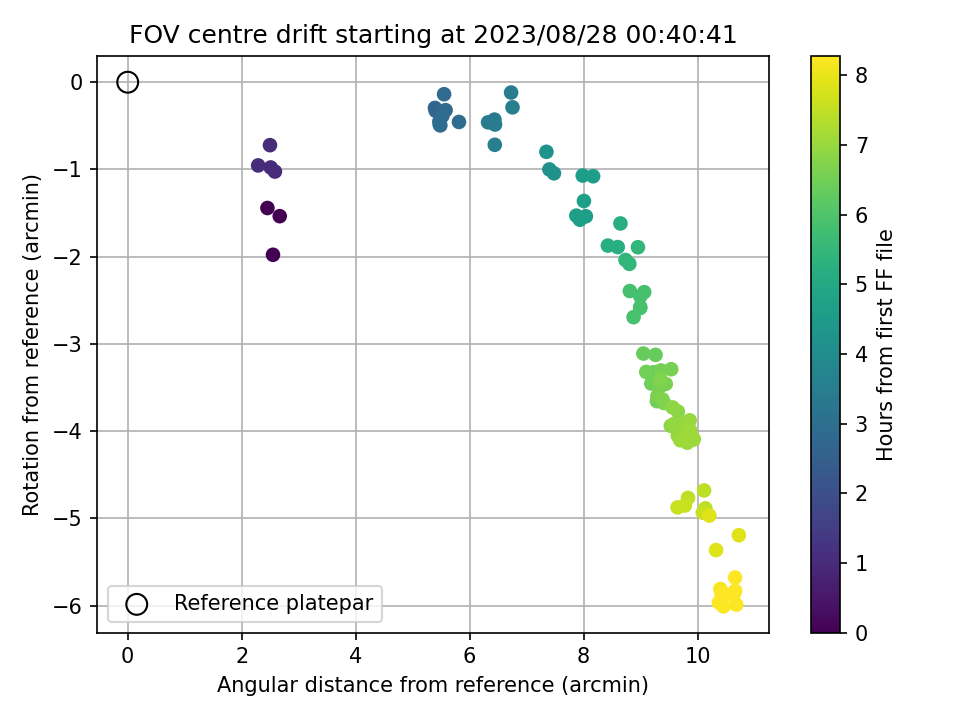 FOV centre drift starting at 2023/08/28 00:40:41

Rotation from reference (arcmin)

0
−1
−2
−3
−4
−5
−6

0
2
4
6
8
10

Angular distance from reference (arcmin)

Reference platepar

Hours from first FF file

0
1
2
3
4
5
6
7
8